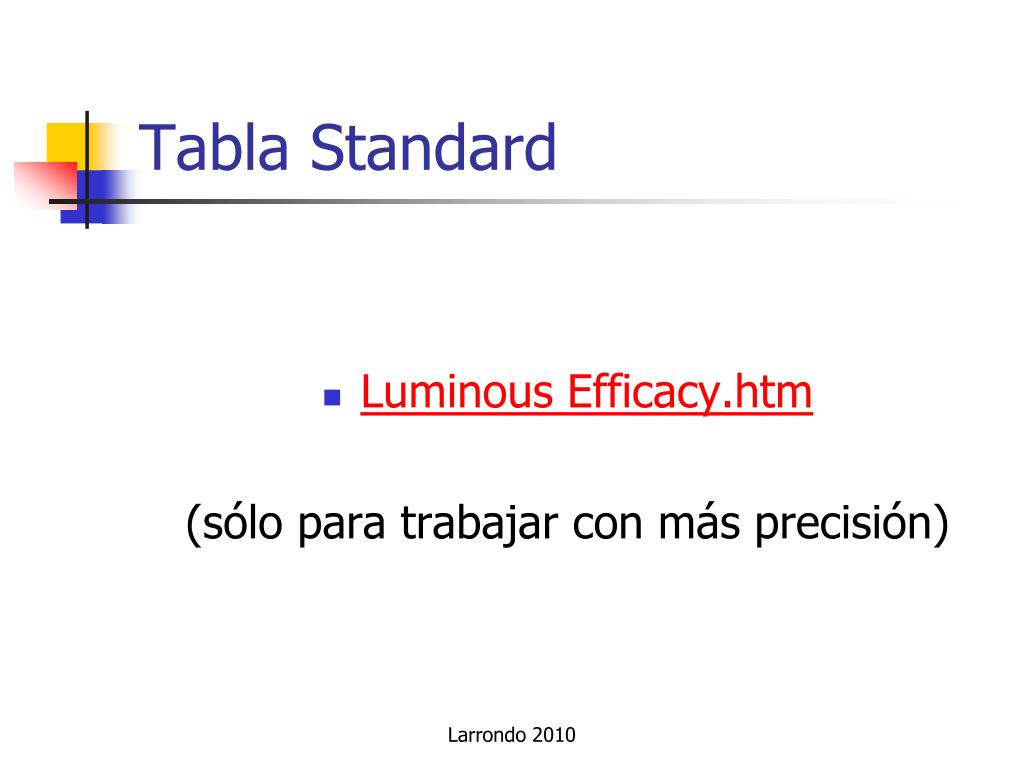 Tabla Standard

Luminous Efficacy.htm

(sólo para trabajar con más precisión)

Larrondo 2010